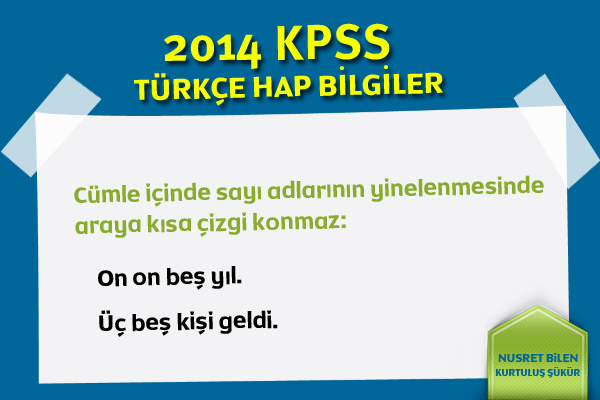 2014 KPSS
TÜRKÇE HAP BİLGİLER

Cümle içinde sayı adlarının yinelenmesinde araya kısa çizgi konmaz:

On on beş yıl.

Üç beş kişi geldi.

NUSRET BİLEN
KURTULUŞ ŞÜKÜR